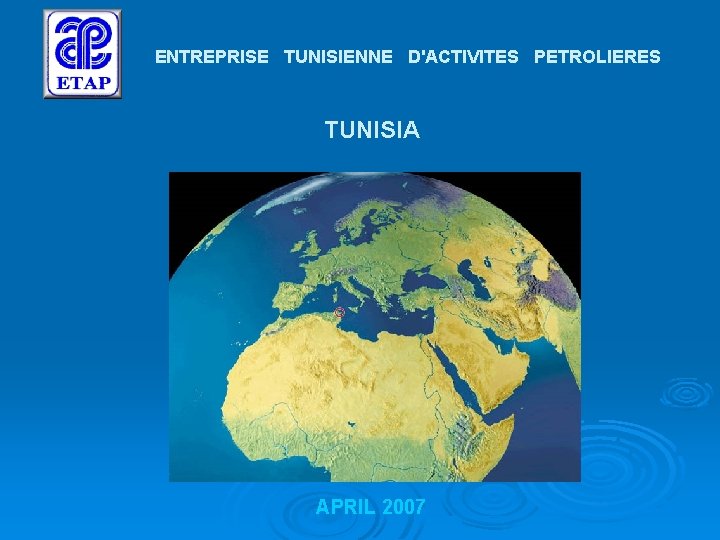 ETAP

ENTREPRISE TUNISIENNE D'ACTIVITES PETROLIERES

TUNISIA

APRIL 2007